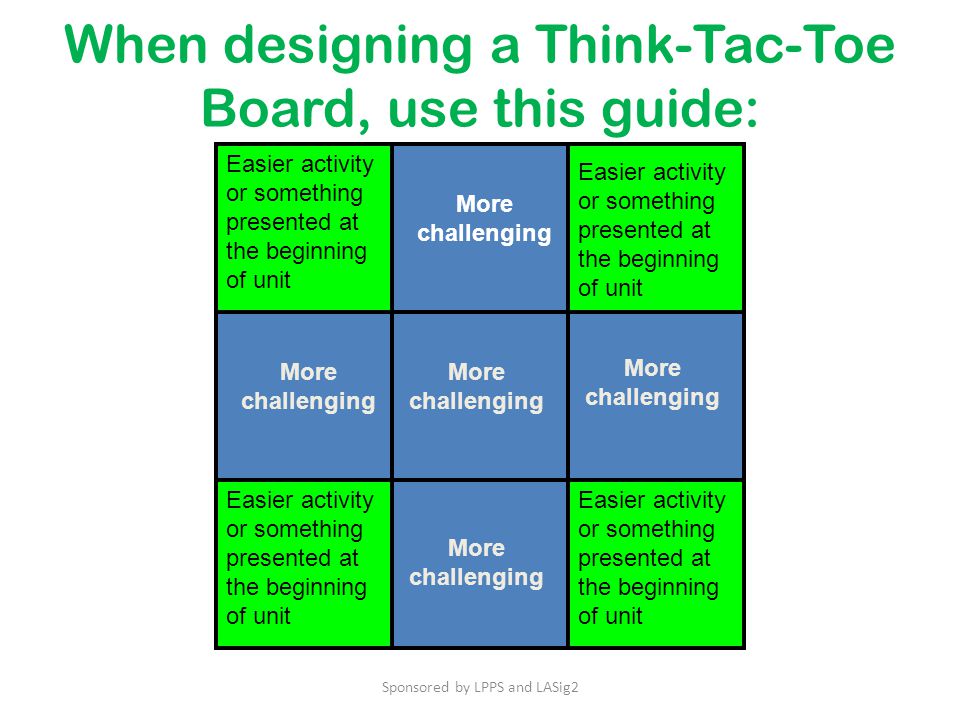 When designing a Think-Tac-Toe Board, use this guide:

| Easier activity or something presented at the beginning of unit | More challenging | Easier activity or something presented at the beginning of unit |
|---|---|---|
| More challenging | More challenging | More challenging |
| Easier activity or something presented at the beginning of unit | More challenging | Easier activity or something presented at the beginning of unit |

Sponsored by LPPS and LASig2